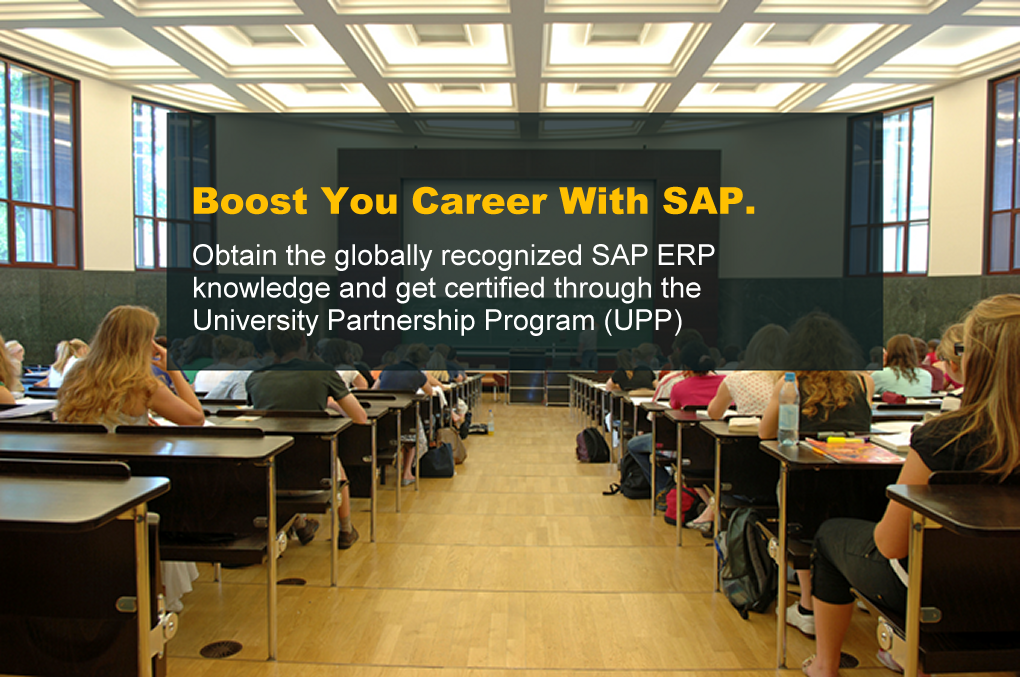 Boost You Career With SAP.

Obtain the globally recognized SAP ERP knowledge and get certified through the University Partnership Program (UPP)